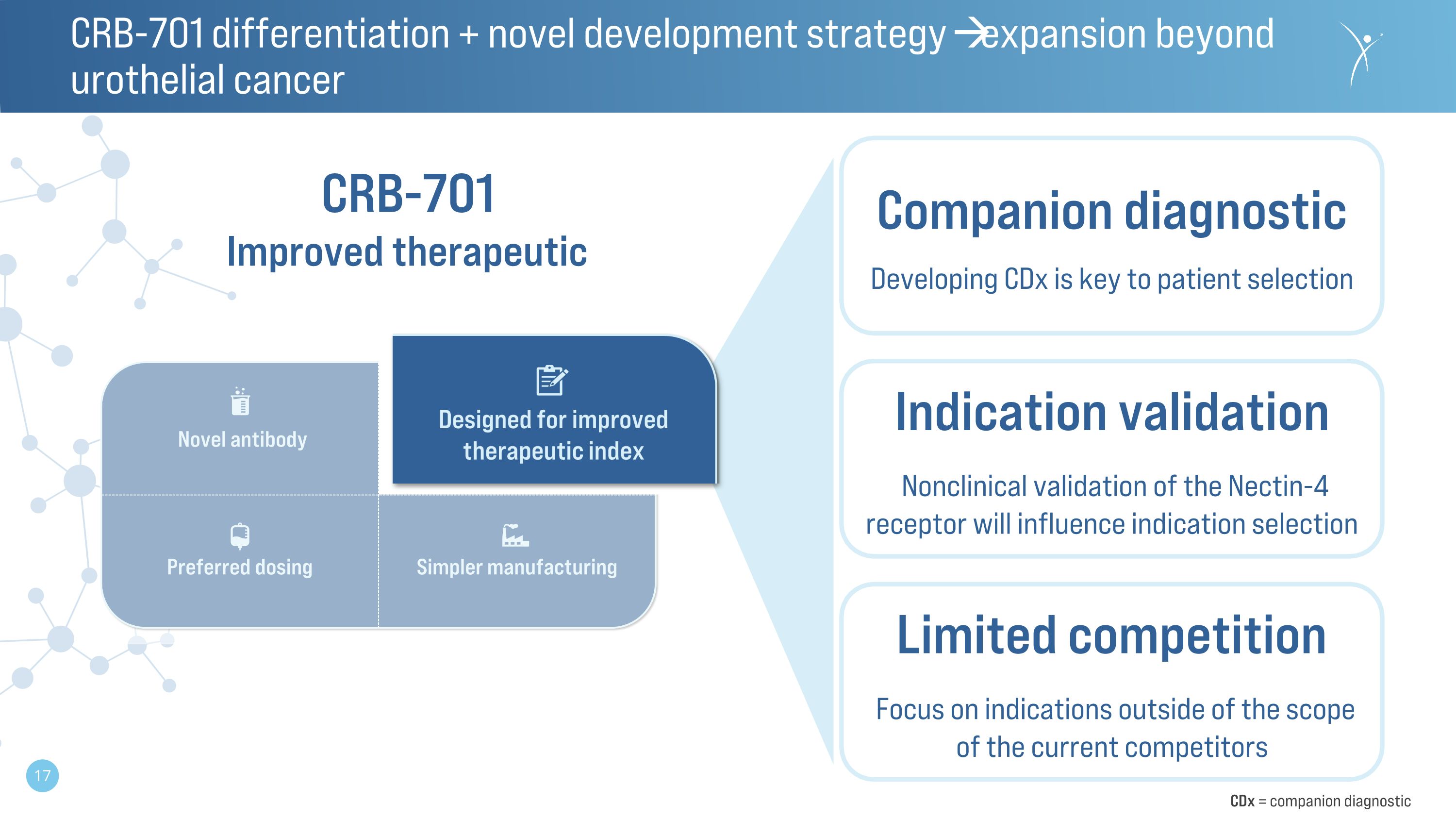 CRB-701 differentiation + novel development strategy → expansion beyond urothelial cancer

CRB-701
Improved therapeutic

Novel antibody

Designed for improved therapeutic index

Preferred dosing

Simpler manufacturing

Companion diagnostic

Developing CDx is key to patient selection

Indication validation

Nonclinical validation of the Nectin-4 receptor will influence indication selection

Limited competition

Focus on indications outside of the scope of the current competitors

17

CDx = companion diagnostic